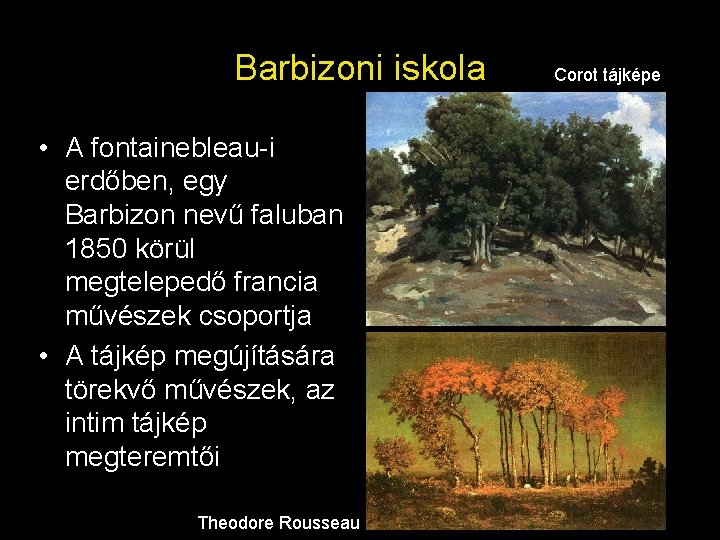 Barbizoni iskola

Corot tájképe

• A fontainebleau-i erdőben, egy Barbizon nevű faluban 1850 körül megtelepedő francia művészek csoportja

• A tájkép megújítására törekvő művészek, az intim tájkép megteremtői

Theodore Rousseau